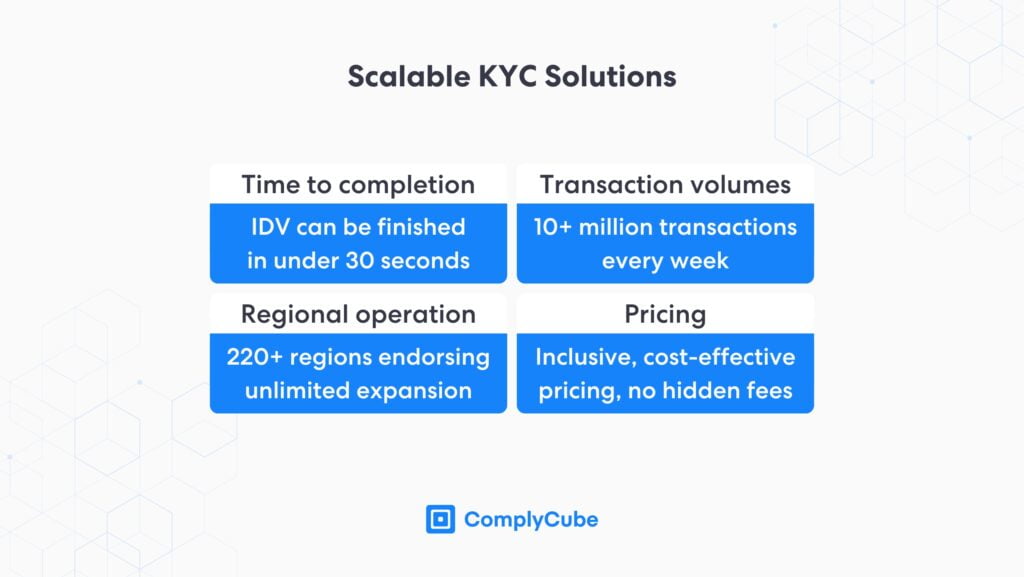 Scalable KYC Solutions

Time to completion
IDV can be finished in under 30 seconds

Transaction volumes
10+ million transactions every week

Regional operation
220+ regions endorsing unlimited expansion

Pricing
Inclusive, cost-effective pricing, no hidden fees

ComplyCube